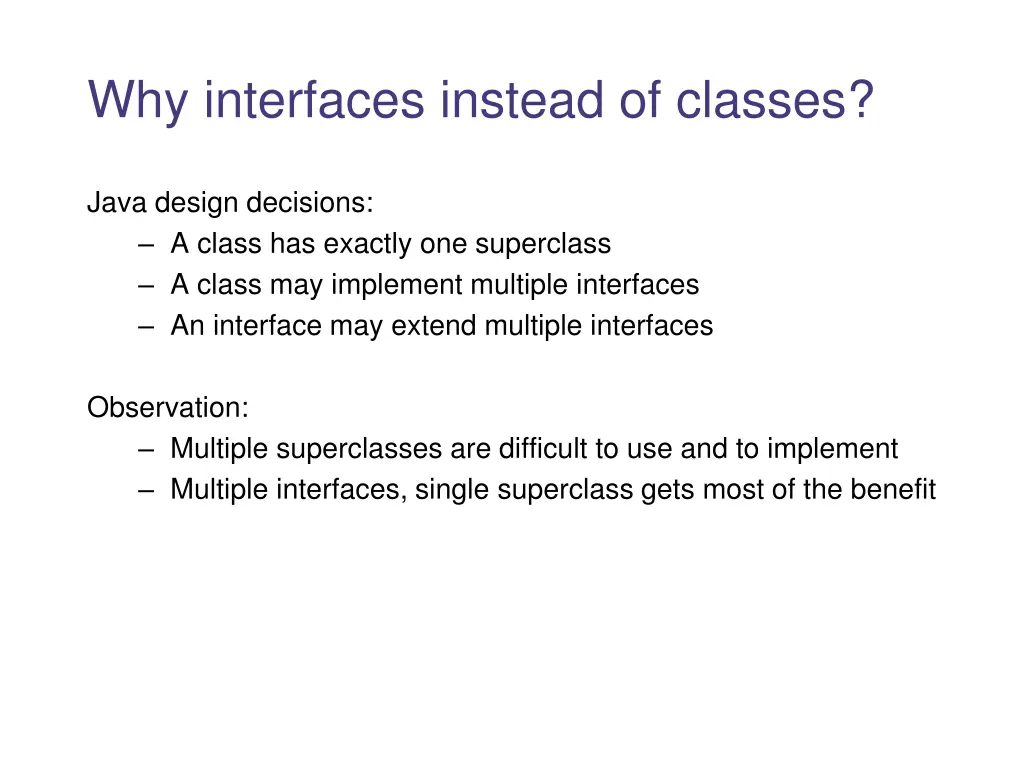 Why interfaces instead of classes?

Java design decisions:
– A class has exactly one superclass
– A class may implement multiple interfaces
– An interface may extend multiple interfaces

Observation:
– Multiple superclasses are difficult to use and to implement
– Multiple interfaces, single superclass gets most of the benefit